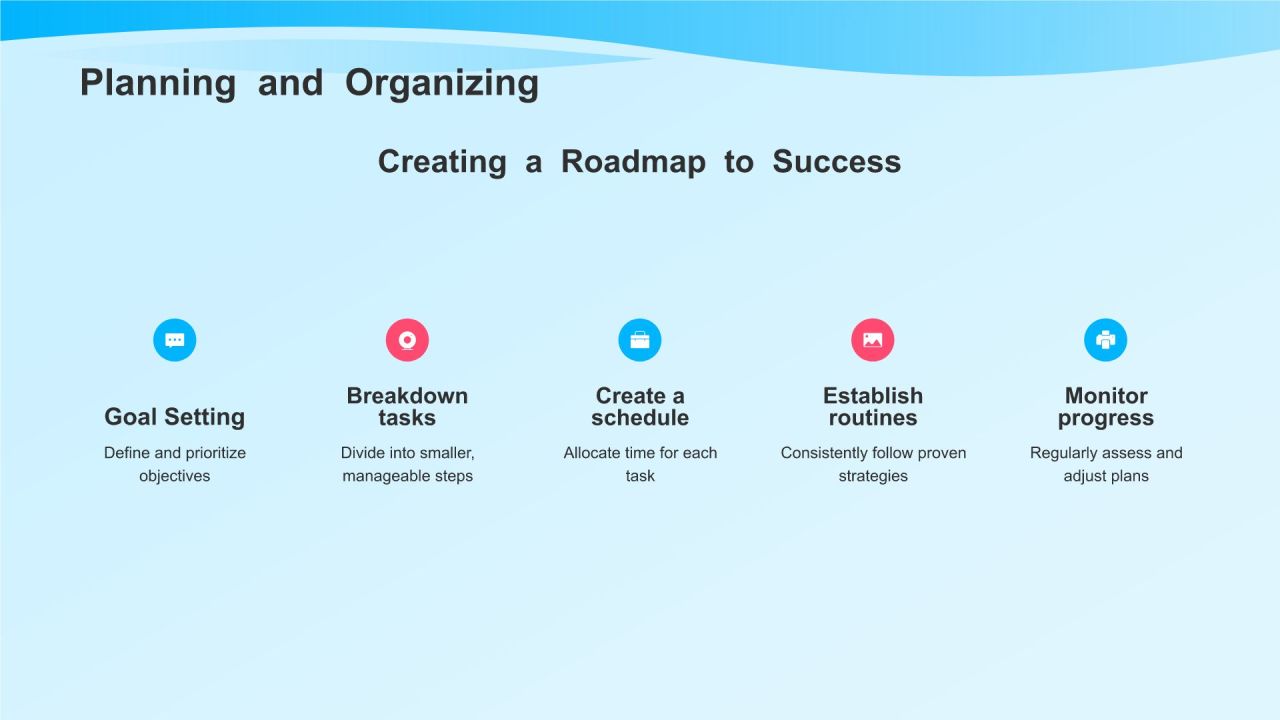 Planning and Organizing

Creating a Roadmap to Success

Goal Setting

Define and prioritize objectives

Breakdown tasks

Divide into smaller, manageable steps

Create a schedule

Allocate time for each task

Establish routines

Consistently follow proven strategies

Monitor progress

Regularly assess and adjust plans